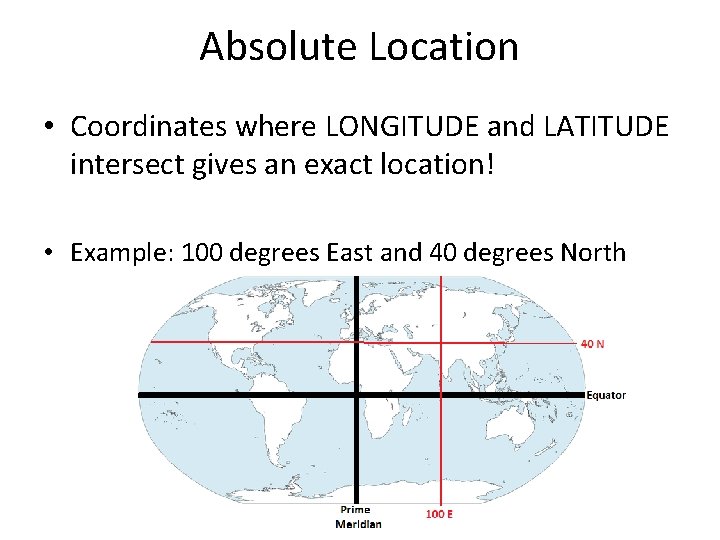 Absolute Location

• Coordinates where LONGITUDE and LATITUDE intersect gives an exact location!

• Example: 100 degrees East and 40 degrees North

40 N

Equator

Prime Meridian

100 E